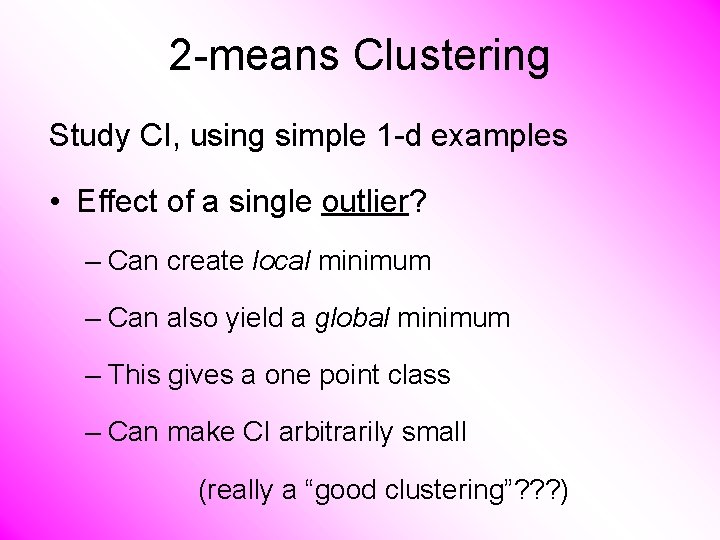 2-means Clustering

Study CI, using simple 1-d examples

• Effect of a single outlier?

– Can create local minimum

– Can also yield a global minimum

– This gives a one point class

– Can make CI arbitrarily small

(really a “good clustering”???)